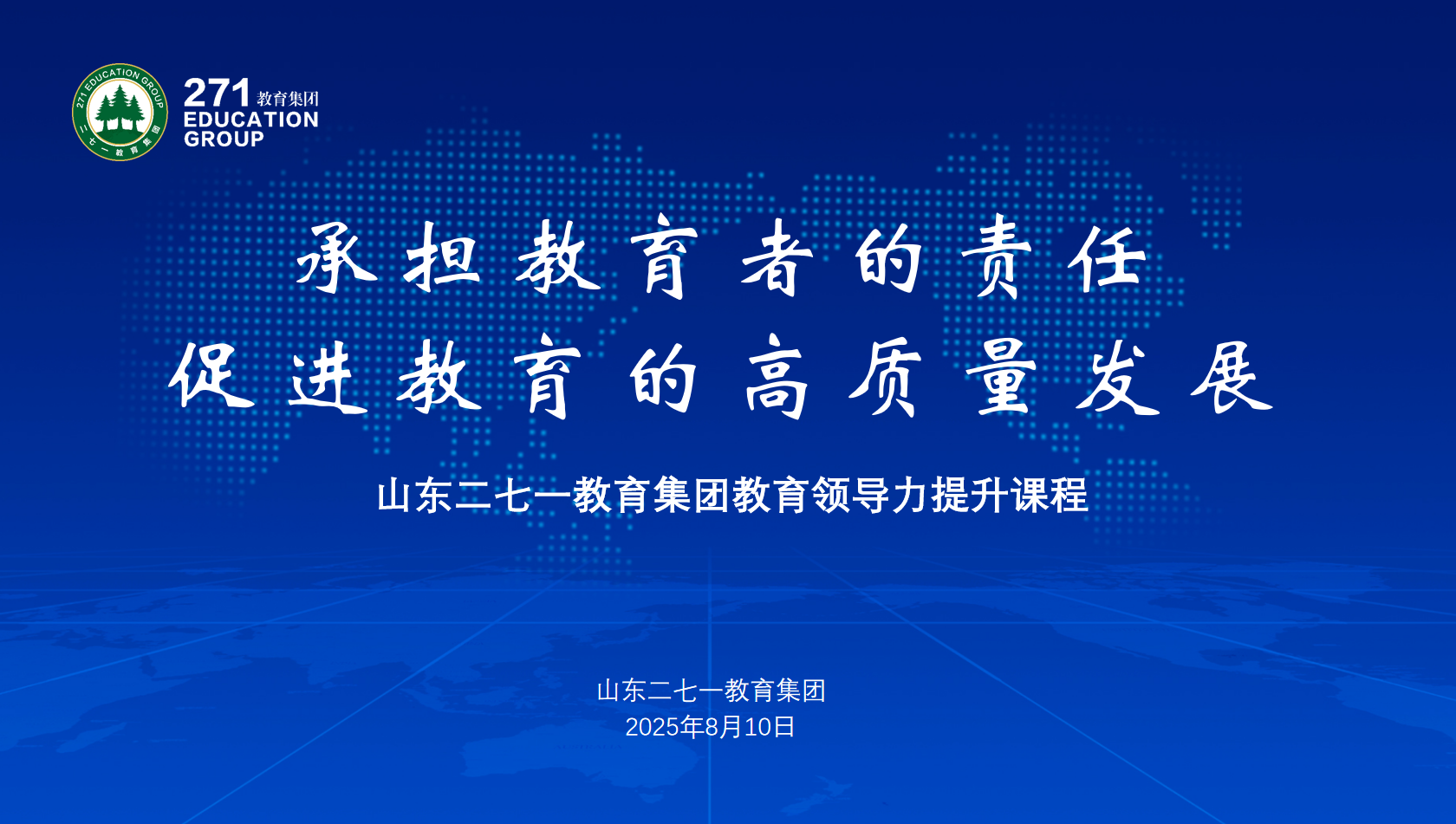 271 EDUCATION GROUP
二七一教育集团

271 教育集团
EDUCATION
GROUP

承担教育者的责任
促进教育的高质量发展

山东二七一教育集团教育领导力提升课程

山东二七一教育集团
2025年8月10日